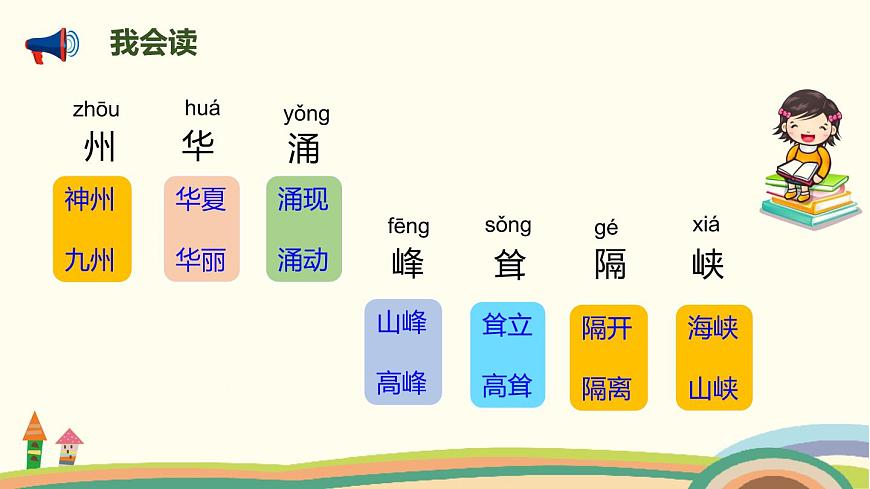 我会读

zhōu
州

神州
九州

huá
华

华夏
华丽

yǒng
涌

涌现
涌动

fēng
峰

山峰
高峰

sǒng
耸

耸立
高耸

gé
隔

隔开
隔离

xiá
峡

海峡
山峡